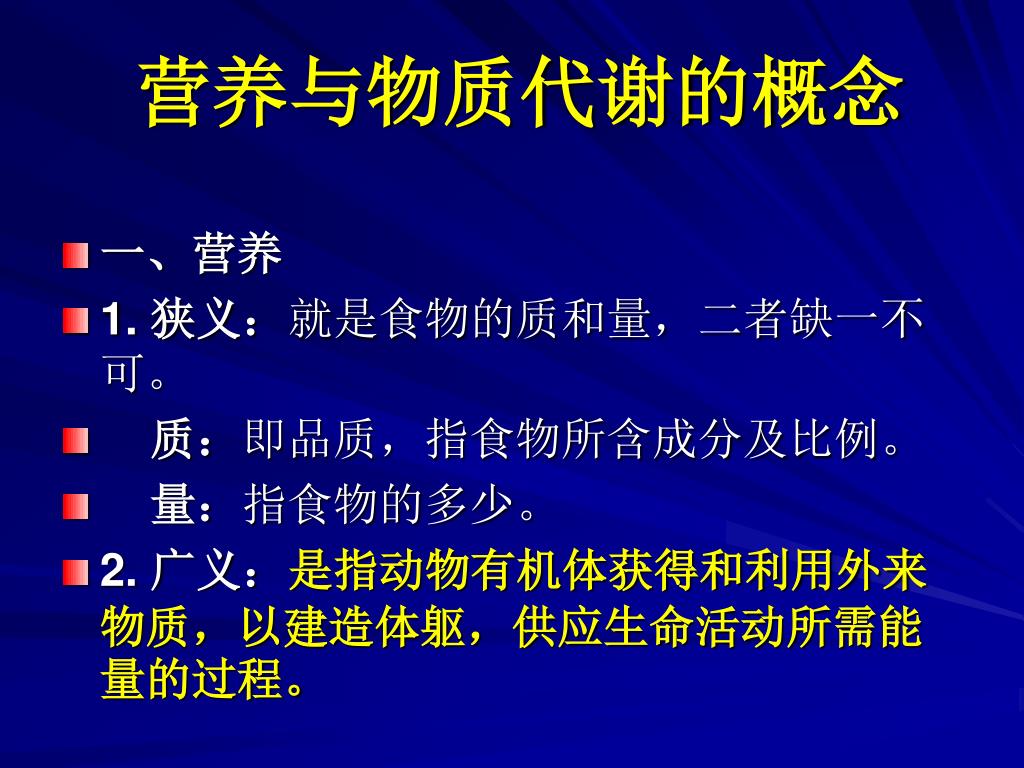 营养与物质代谢的概念

一、营养

1. 狭义：就是食物的质和量，二者缺一不可。

质：即品质，指食物所含成分及比例。

量：指食物的多少。

2. 广义：是指动物有机体获得和利用外来物质，以建造体躯，供应生命活动所需能量的过程。